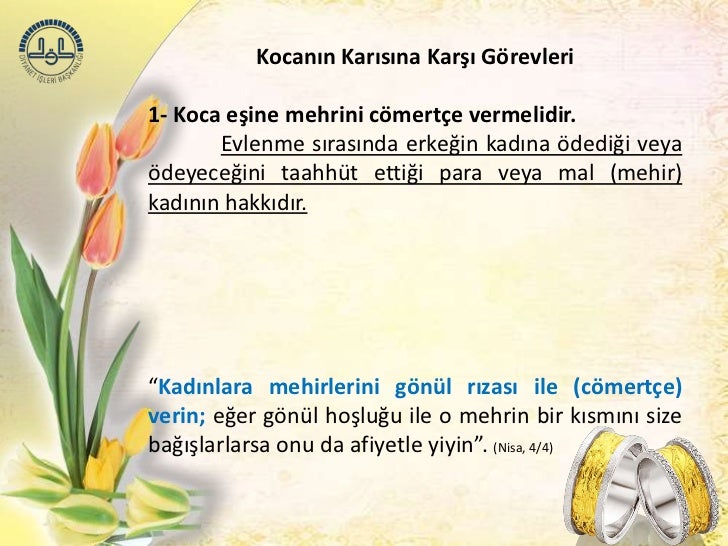 DİYANET İŞLERİ BAŞKANLIĞI

Kocanın Karısına Karşı Görevleri

1- Koca eşine mehrini cömertçe vermelidir.

Evlenme sırasında erkeğin kadına ödediği veya ödeyeceğini taahhüt ettiği para veya mal (mehir) kadının hakkıdır.

“Kadınlara mehirlerini gönül rızası ile (cömertçe) verin; eğer gönül hoşluğu ile o mehrin bir kısmını size bağışlarlarsa onu da afiyetle yiyin”. (Nisa, 4/4)